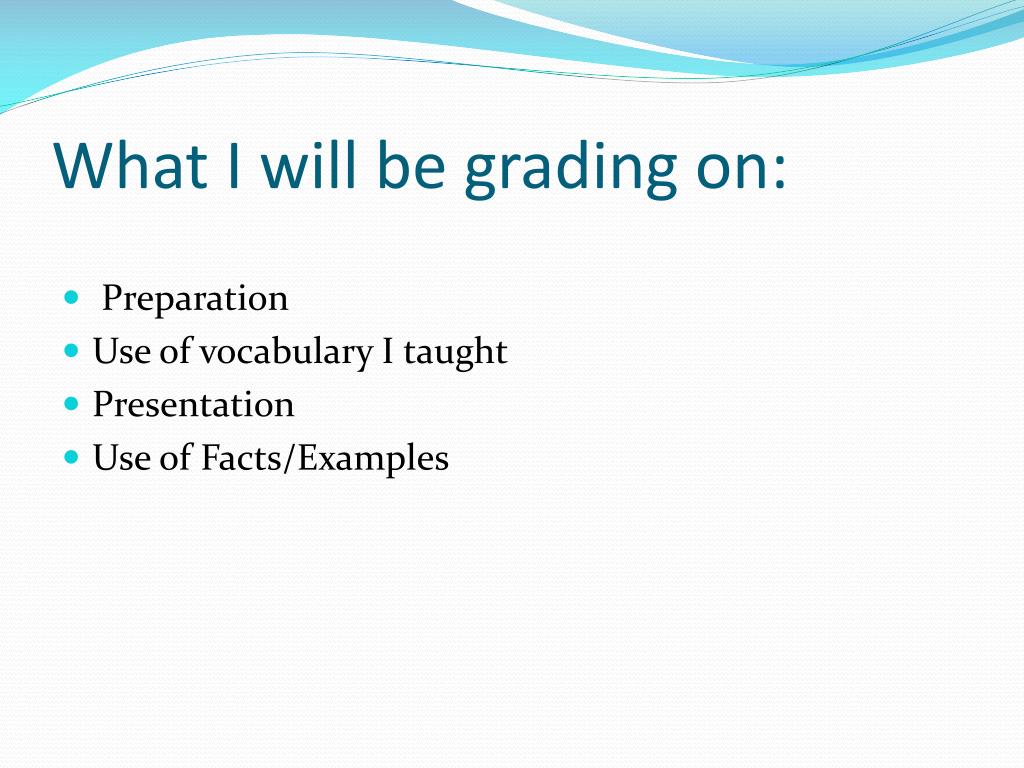 What I will be grading on:

- Preparation
- Use of vocabulary I taught
- Presentation
- Use of Facts/Examples